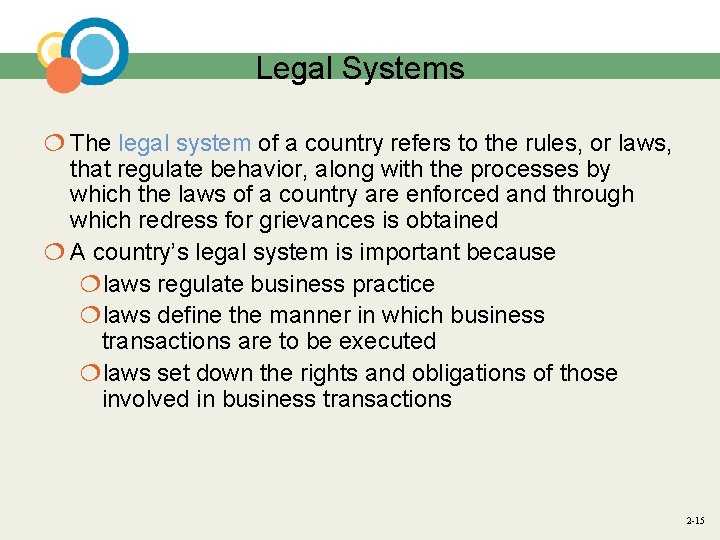 Legal Systems

The legal system of a country refers to the rules, or laws, that regulate behavior, along with the processes by which the laws of a country are enforced and through which redress for grievances is obtained

A country's legal system is important because

laws regulate business practice

laws define the manner in which business transactions are to be executed

laws set down the rights and obligations of those involved in business transactions

2-15